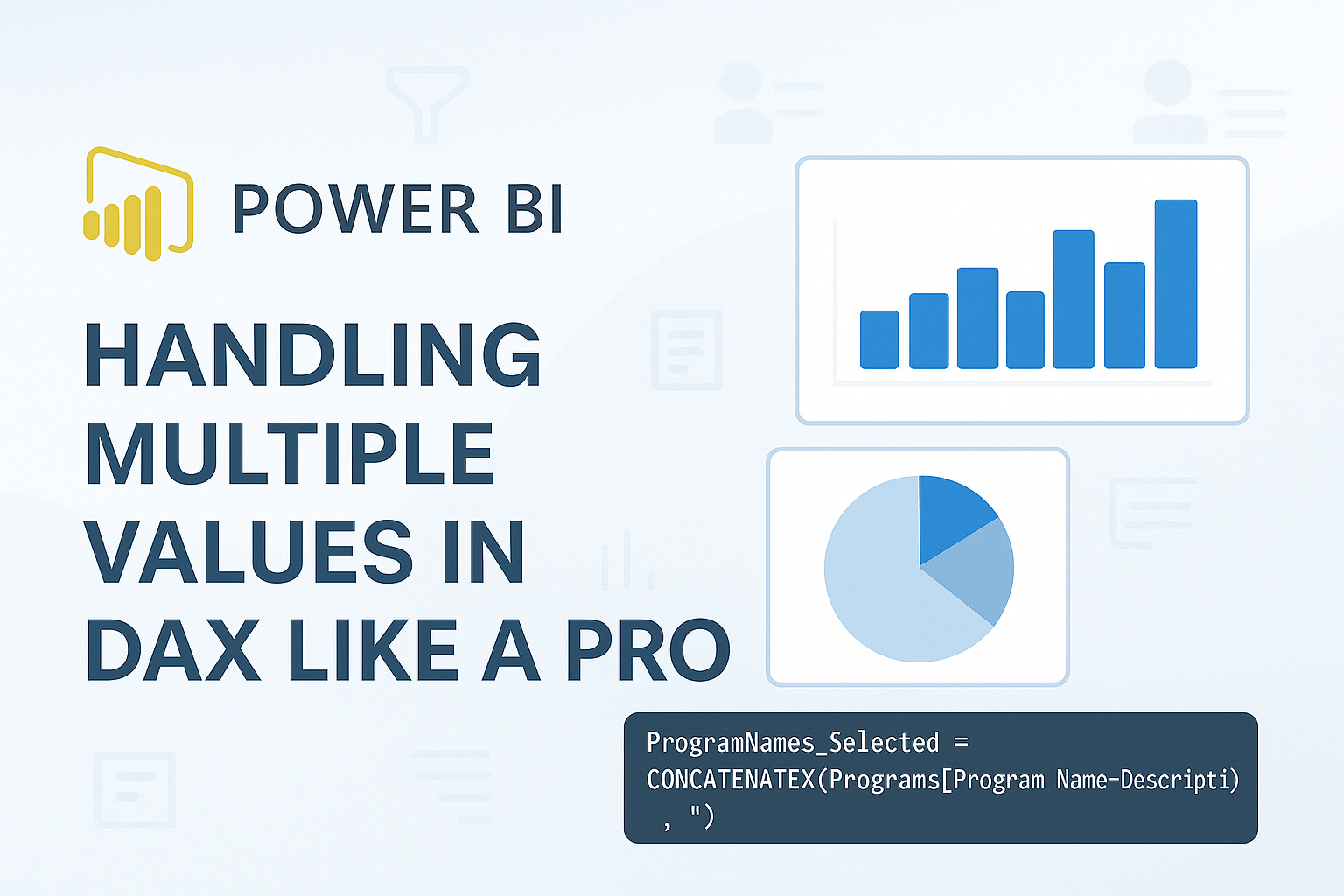 POWER BI

HANDLING MULTIPLE VALUES IN DAX LIKE A PRO

ProgramNames_Selected =
CONCATENATEX(Programs[Program Name-Descripti)
, ")